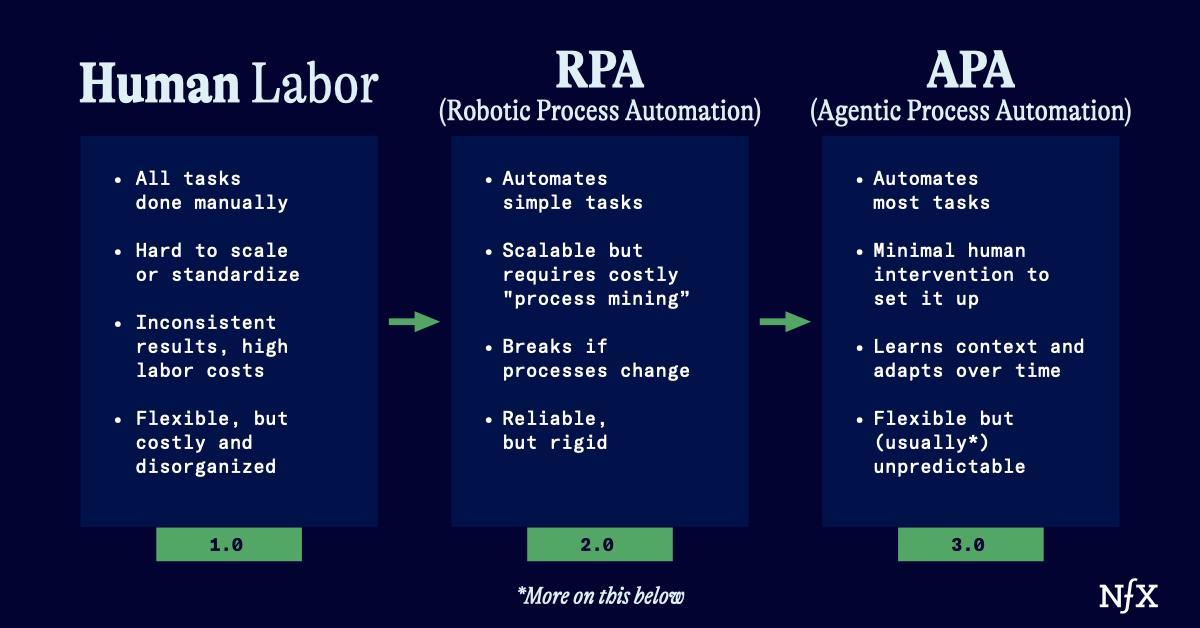 Human Labor

- All tasks done manually
- Hard to scale or standardize
- Inconsistent results, high labor costs
- Flexible, but costly and disorganized

1.0

RPA
(Robotic Process Automation)

- Automates simple tasks
- Scalable but requires costly "process mining"
- Breaks if processes change
- Reliable, but rigid

2.0

APA
(Agentic Process Automation)

- Automates most tasks
- Minimal human intervention to set it up
- Learns context and adapts over time
- Flexible but (usually*) unpredictable

3.0

*More on this below

NfX